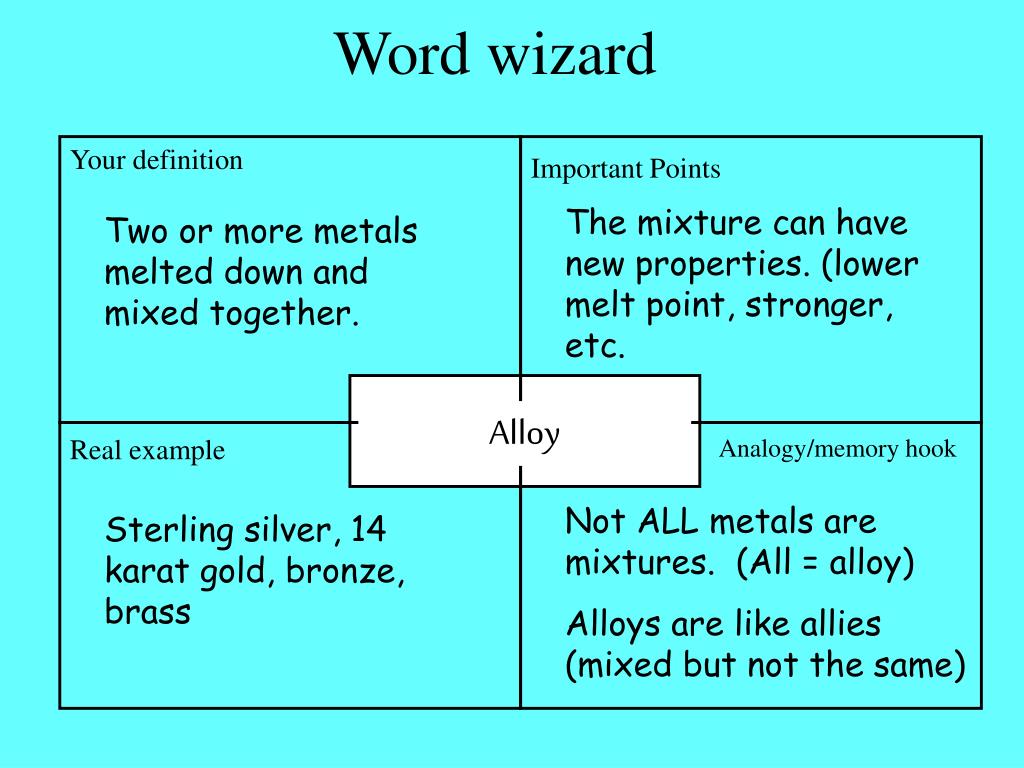 Word wizard

Your definition

Two or more metals melted down and mixed together.

Important Points

The mixture can have new properties. (lower melt point, stronger, etc.

Alloy

Real example

Sterling silver, 14 karat gold, bronze, brass

Analogy/memory hook

Not ALL metals are mixtures. (All = alloy)

Alloys are like allies (mixed but not the same)